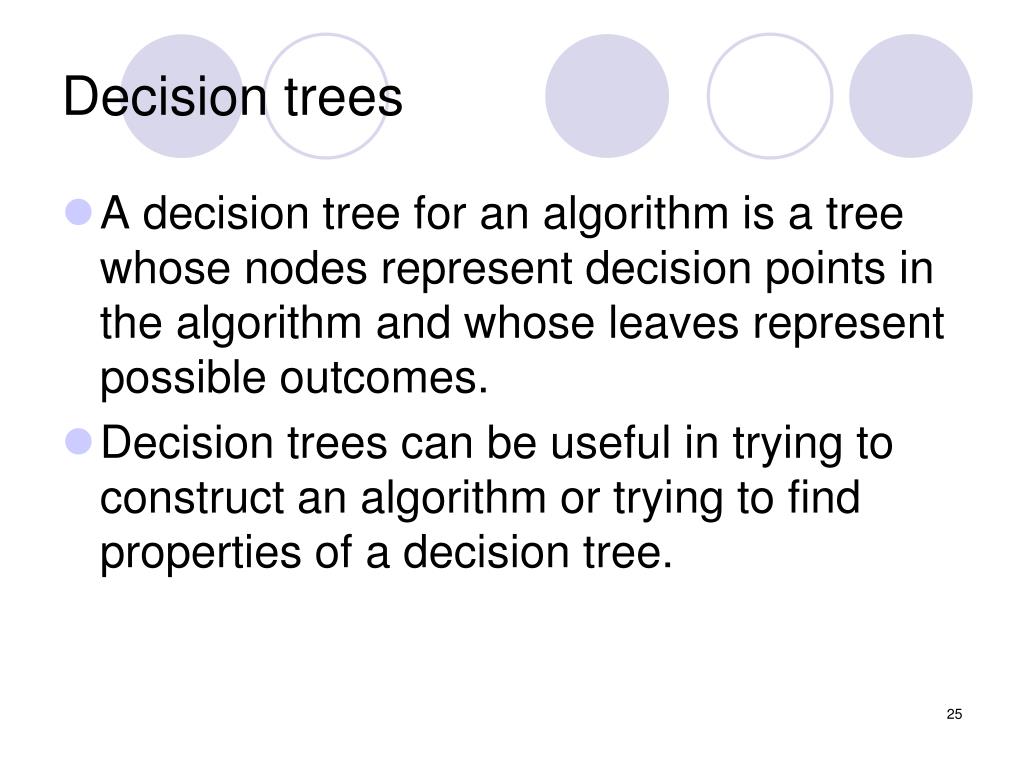 Decision trees

A decision tree for an algorithm is a tree whose nodes represent decision points in the algorithm and whose leaves represent possible outcomes.

Decision trees can be useful in trying to construct an algorithm or trying to find properties of a decision tree.

25